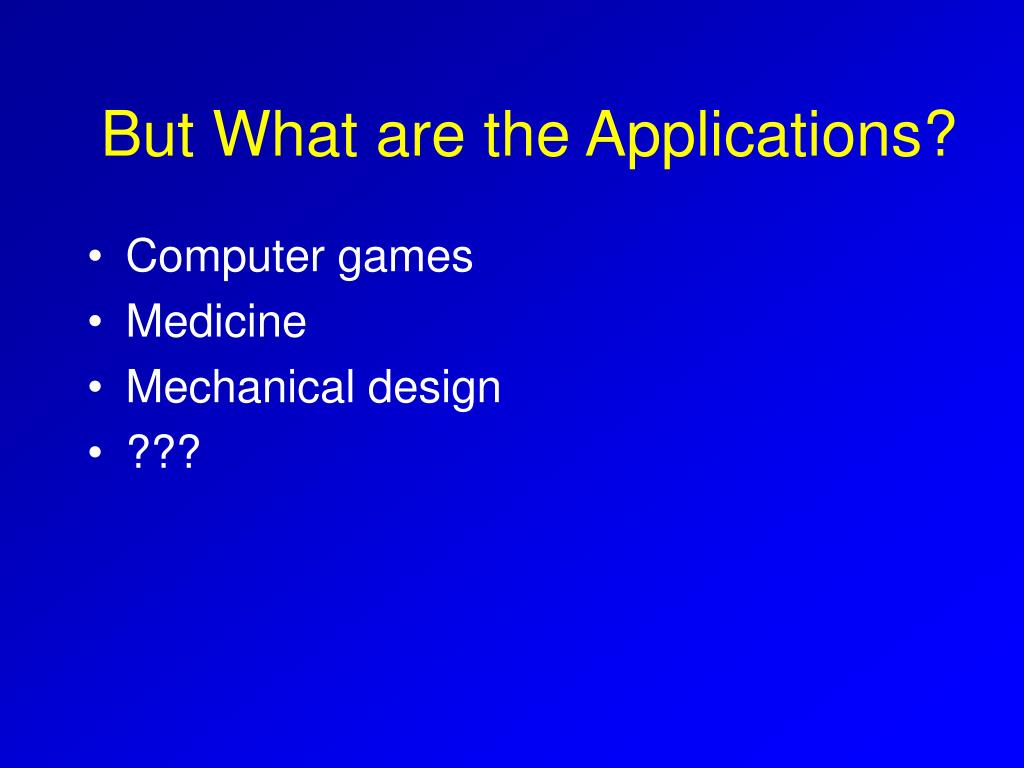 But What are the Applications?

• Computer games
• Medicine
• Mechanical design
• ???